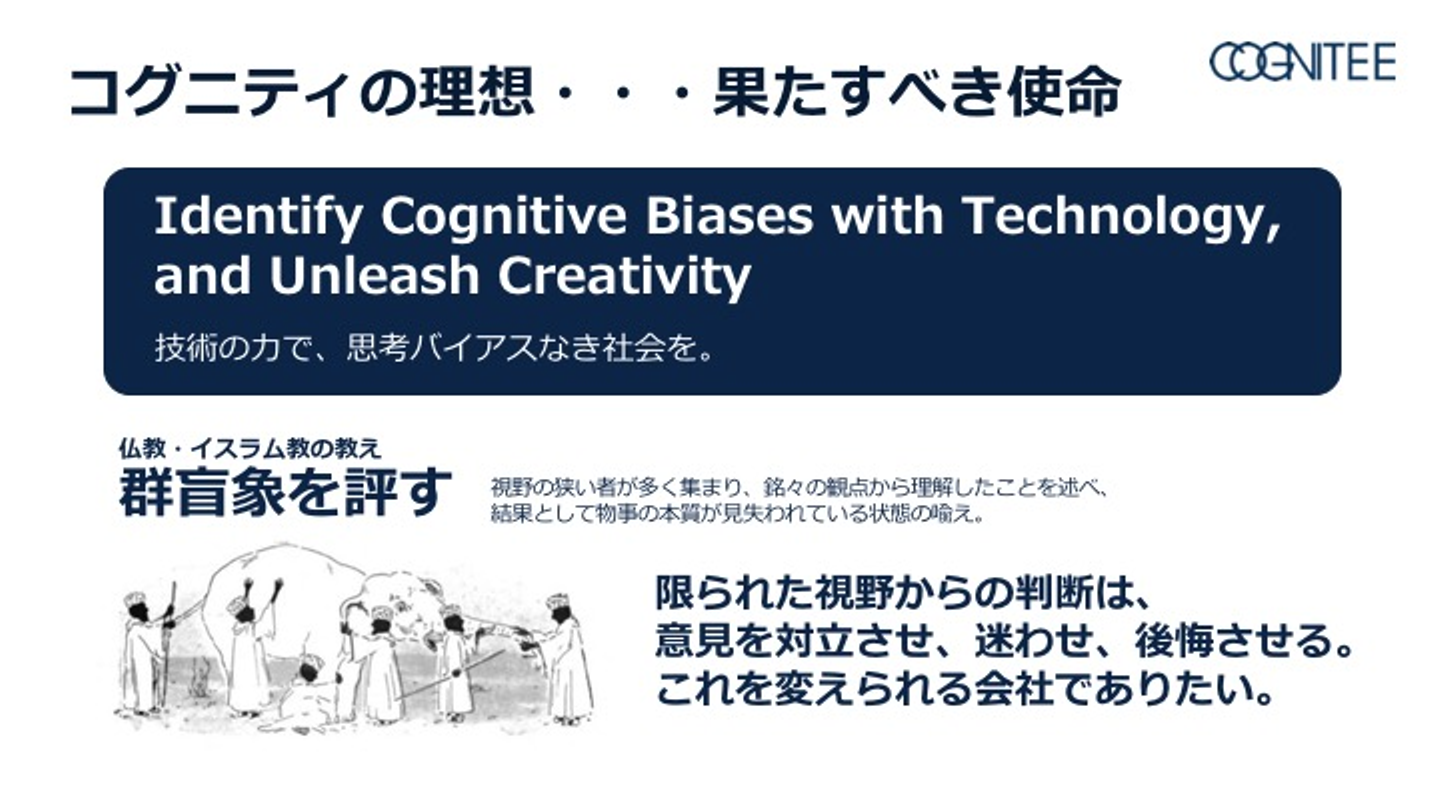 コグニティの理想・・・果たすべき使命

COGNITEE

Identify Cognitive Biases with Technology, and Unleash Creativity

技術の力で、思考バイアスなき社会を。

仏教・イスラム教の教え
群盲象を評す

視野の狭い者が多く集まり、銘々の観点から理解したことを述べ、結果として物事の本質が見失われている状態の喩え。

限られた視野からの判断は、
意見を対立させ、迷わせ、後悔させる。
これを変えられる会社でありたい。